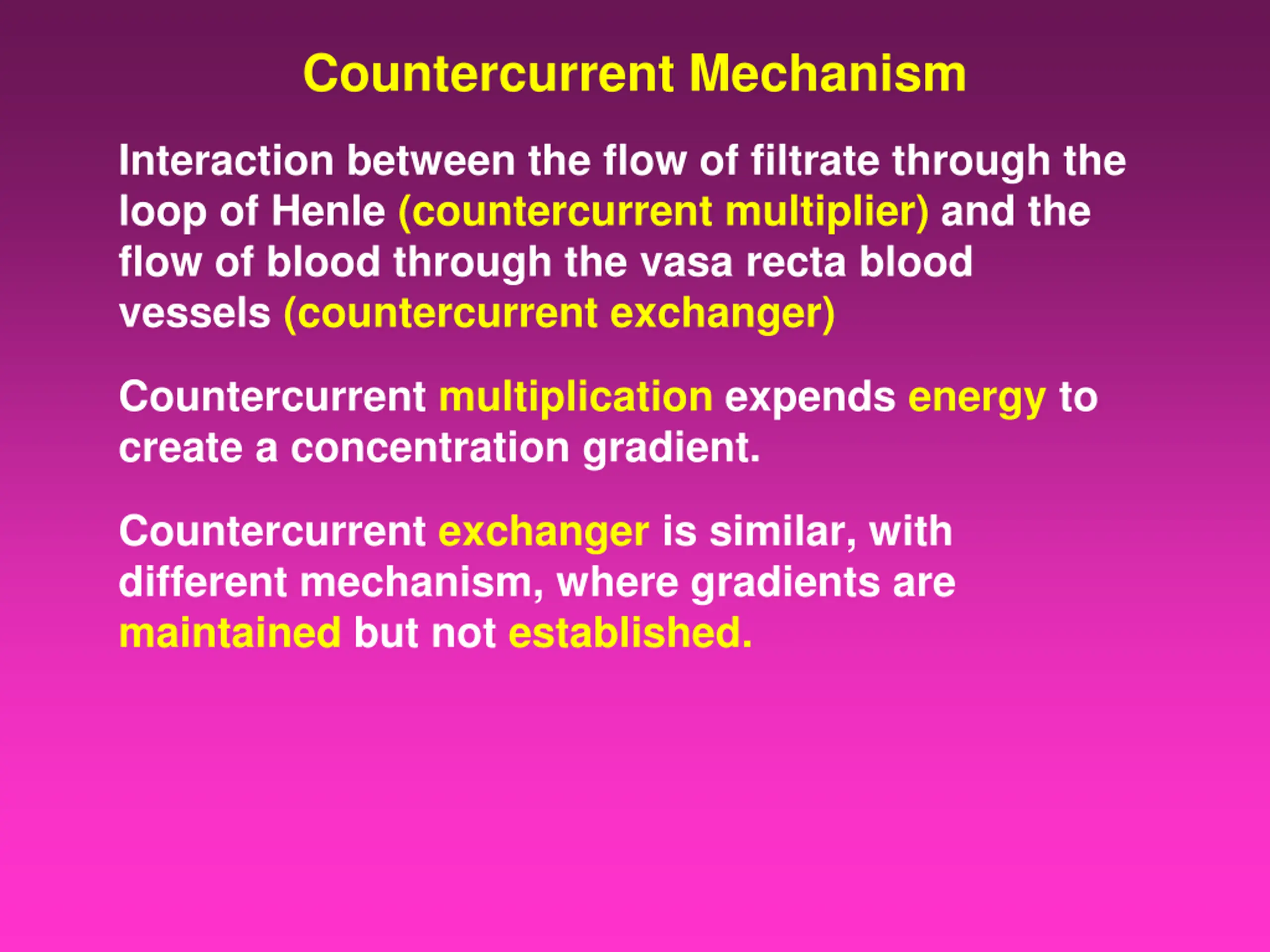 Countercurrent Mechanism

Interaction between the flow of filtrate through the loop of Henle (countercurrent multiplier) and the flow of blood through the vasa recta blood vessels (countercurrent exchanger)

Countercurrent multiplication expends energy to create a concentration gradient.

Countercurrent exchanger is similar, with different mechanism, where gradients are maintained but not established.